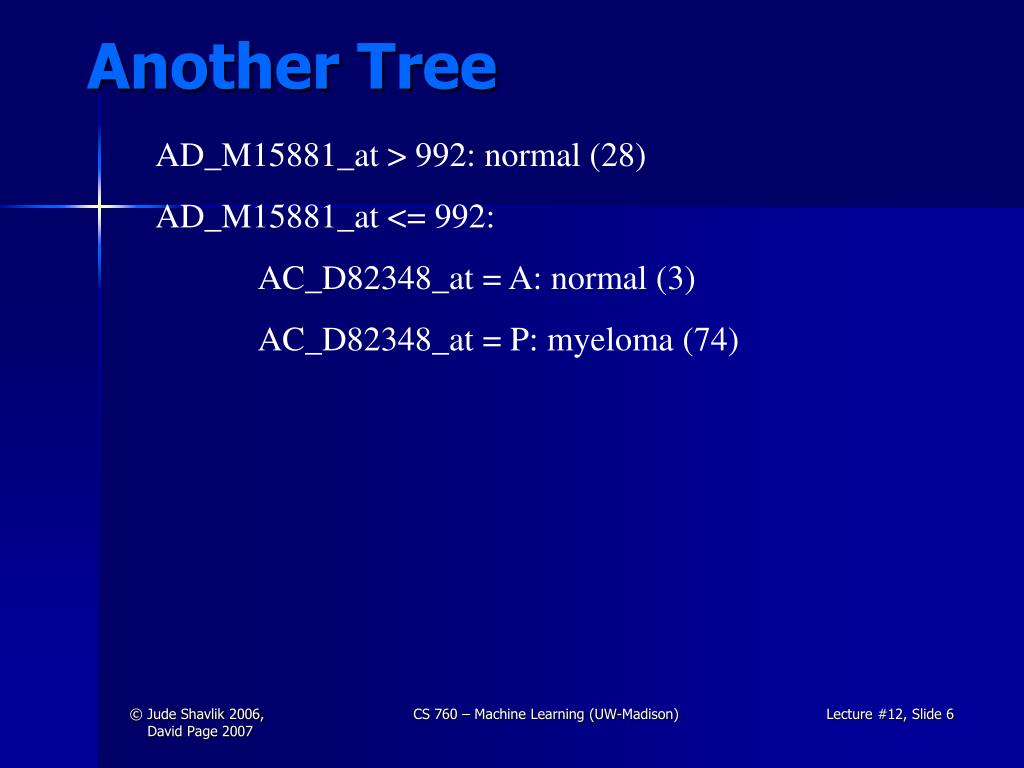 Another Tree

AD_M15881_at > 992: normal (28)

AD_M15881_at <= 992:

AC_D82348_at = A: normal (3)

AC_D82348_at = P: myeloma (74)

© Jude Shavlik 2006, David Page 2007

CS 760 – Machine Learning (UW-Madison)

Lecture #12, Slide 6